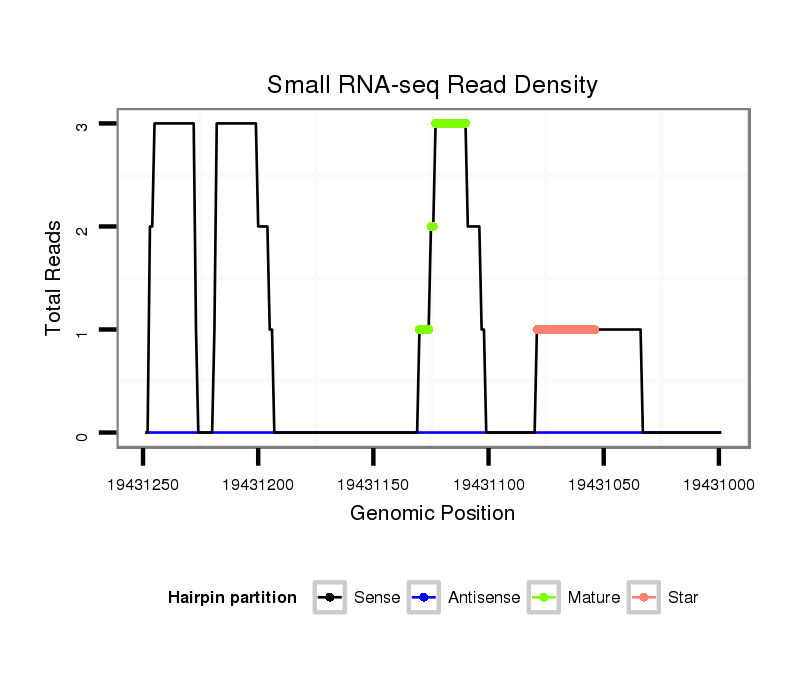 Small RNA-seq Read Density

Total Reads

3
2
1
0

19431250
19431200
19431150
19431100
19431050
19431000

Genomic Position

Hairpin partition
Sense
Antisense
Mature
Star